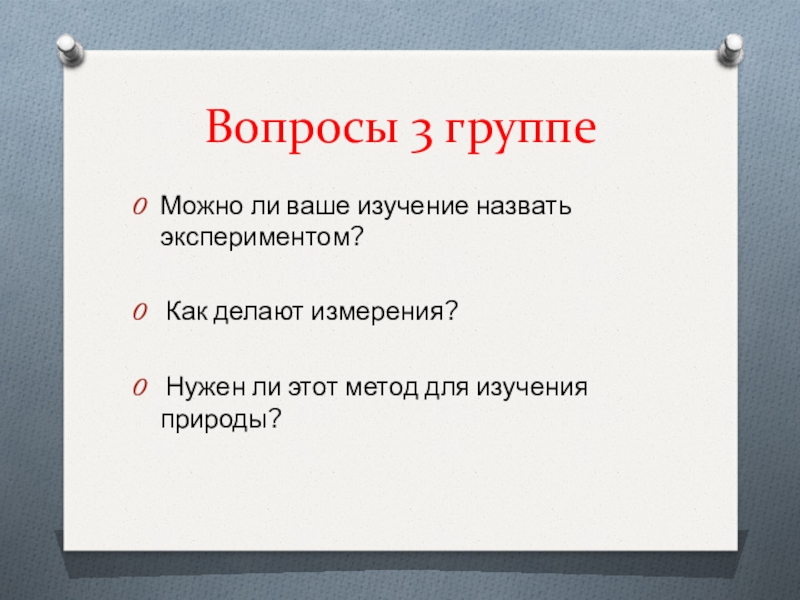 Вопросы 3 группе

Можно ли ваше изучение назвать экспериментом?

Как делают измерения?

Нужен ли этот метод для изучения природы?